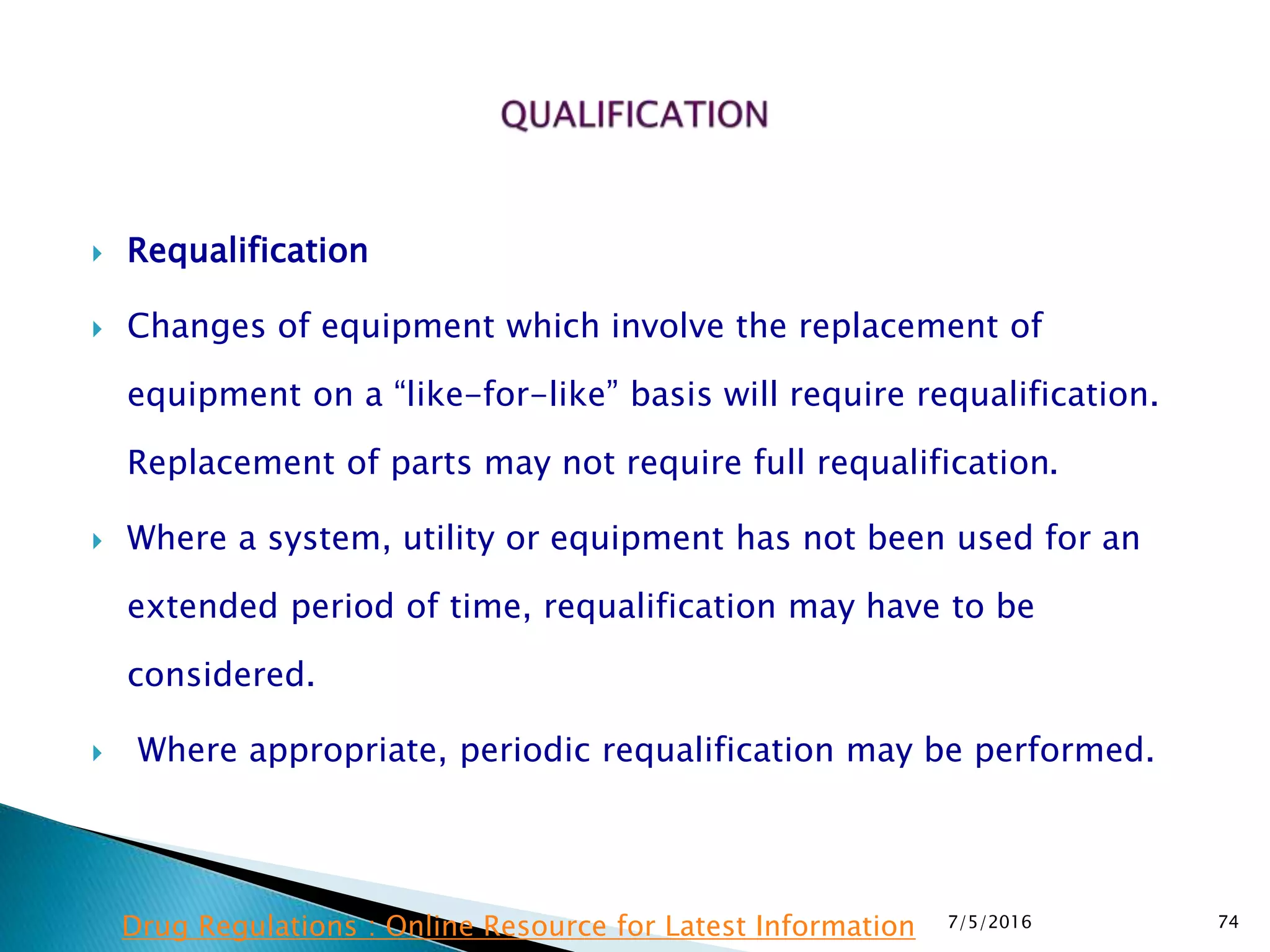 QUALIFICATION

Requalification

Changes of equipment which involve the replacement of equipment on a “like-for-like” basis will require requalification. Replacement of parts may not require full requalification.

Where a system, utility or equipment has not been used for an extended period of time, requalification may have to be considered.

Where appropriate, periodic requalification may be performed.

Drug Regulations : Online Resource for Latest Information 7/5/2016 74